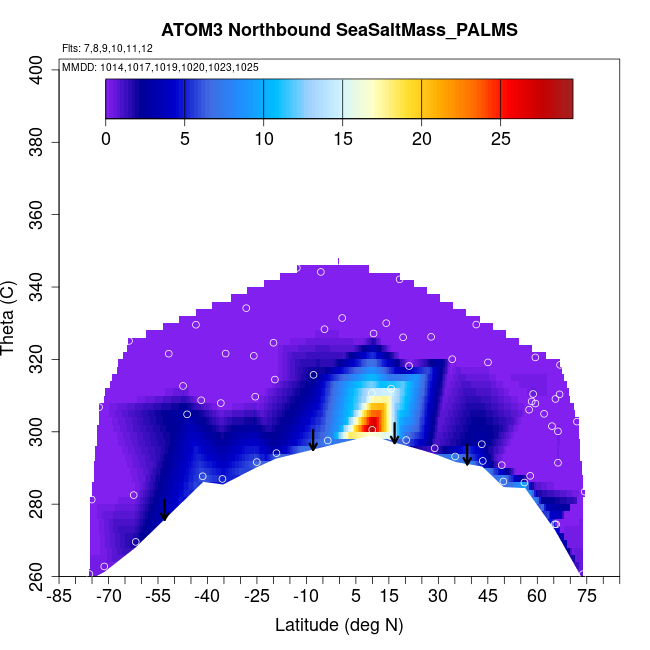 ATOM3 Northbound SeaSaltMass_PALMS

Flts: 7,8,9,10,11,12

MMDD: 1014,1017,1019,1020,1023,1025

0 5 10 15 20 25

400
380
360
340
320
300
280
260

Theta (C)

-85 -70 -55 -40 -25 -10 5 15 30 45 60 75

Latitude (deg N)